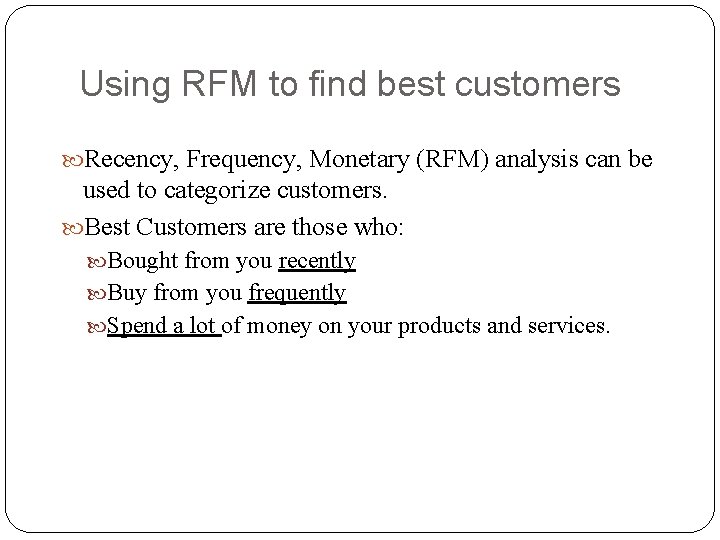 Using RFM to find best customers

Recency, Frequency, Monetary (RFM) analysis can be used to categorize customers.

Best Customers are those who:

Bought from you recently

Buy from you frequently

Spend a lot of money on your products and services.